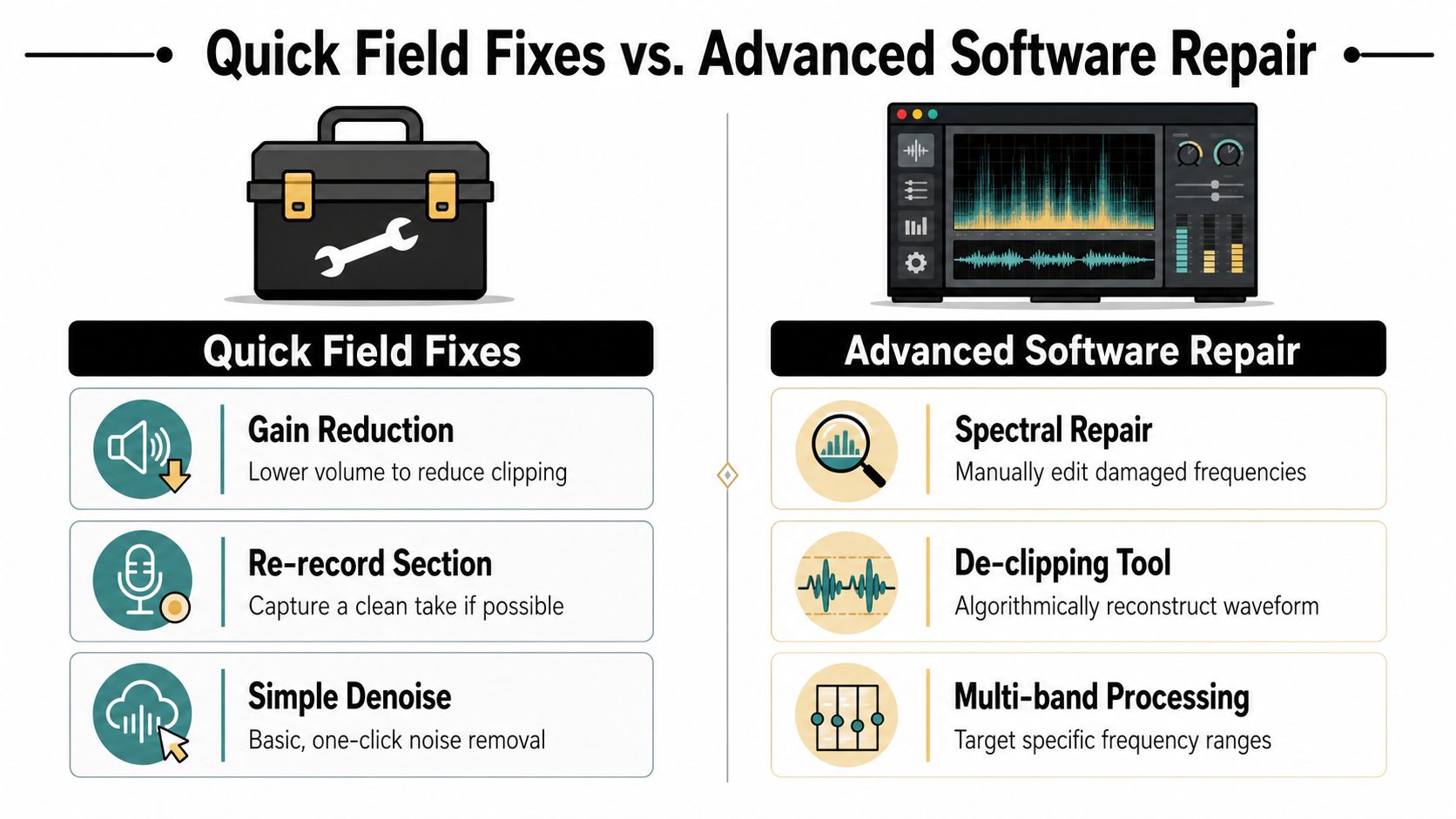 Quick Field Fixes vs. Advanced Software Repair

Quick Field Fixes

Gain Reduction
Lower volume to reduce clipping

Re-record Section
Capture a clean take if possible

Simple Denoise
Basic, one-click noise removal

Advanced Software Repair

Spectral Repair
Manually edit damaged frequencies

De-clipping Tool
Algorithmically reconstruct waveform

Multi-band Processing
Target specific frequency ranges